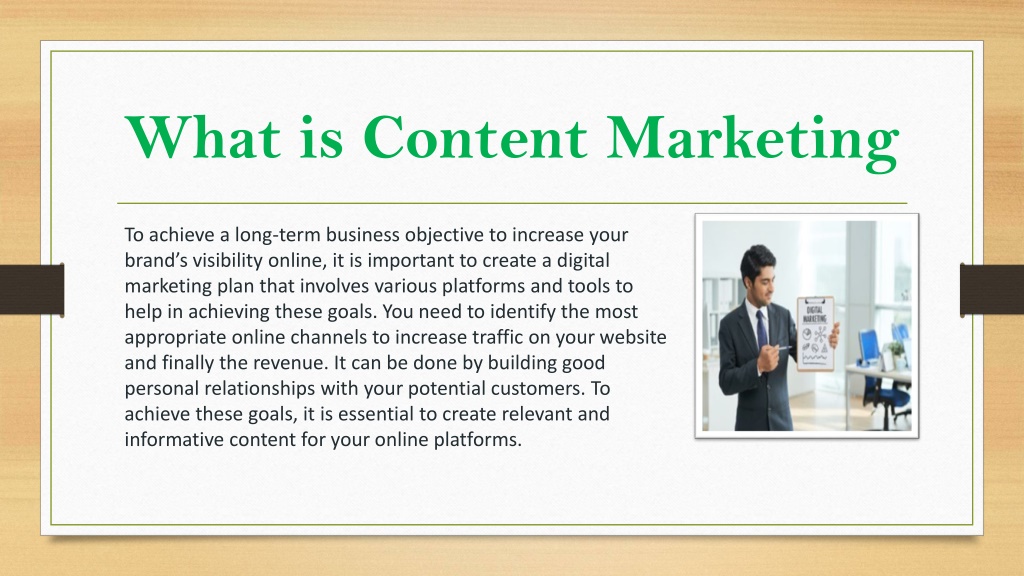 What is Content Marketing

To achieve a long-term business objective to increase your brand's visibility online, it is important to create a digital marketing plan that involves various platforms and tools to help in achieving these goals. You need to identify the most appropriate online channels to increase traffic on your website and finally the revenue. It can be done by building good personal relationships with your potential customers. To achieve these goals, it is essential to create relevant and informative content for your online platforms.

DIGITAL MARKETING